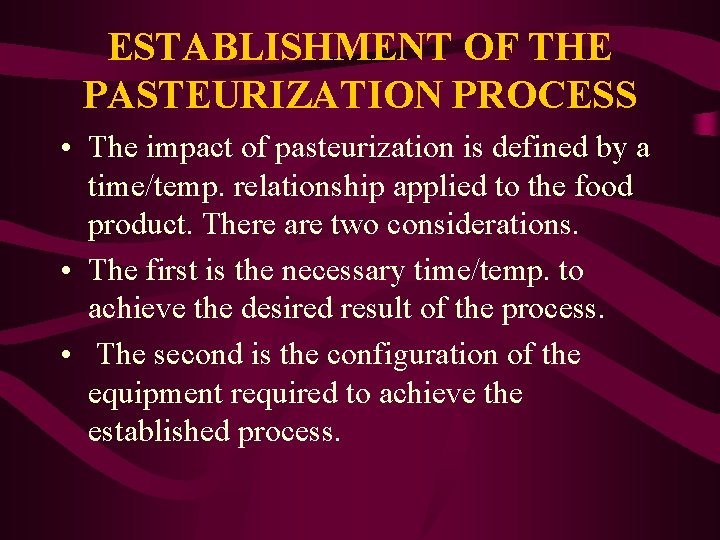 ESTABLISHMENT OF THE PASTEURIZATION PROCESS

• The impact of pasteurization is defined by a time/temp. relationship applied to the food product. There are two considerations.

• The first is the necessary time/temp. to achieve the desired result of the process.

• The second is the configuration of the equipment required to achieve the established process.